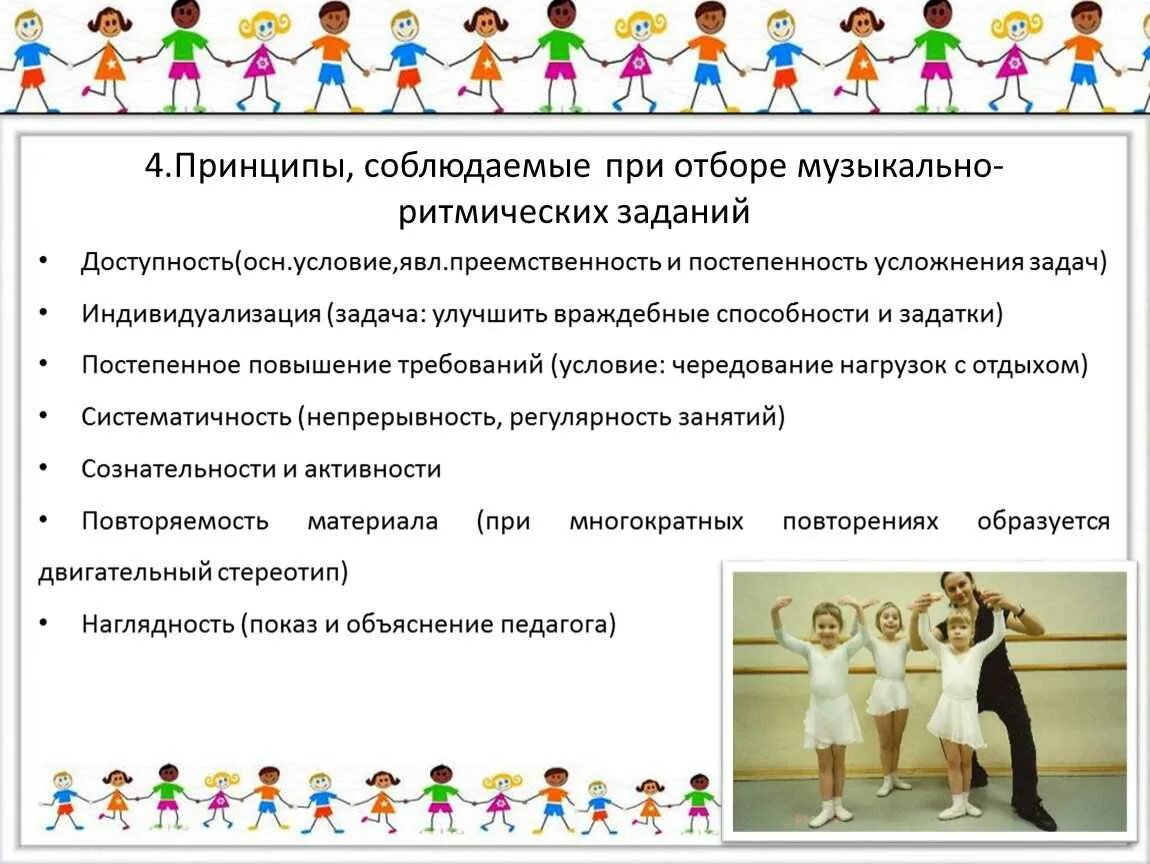 4.Принципы, соблюдаемые при отборе музыкально-ритмических заданий

• Доступность(осн.условие,явл.преемственность и постепенность усложнения задач)

• Индивидуализация (задача: улучшить враждебные способности и задатки)

• Постепенное повышение требований (условие: чередование нагрузок с отдыхом)

• Систематичность (непрерывность, регулярность занятий)

• Сознательности и активности

• Повторяемость материала (при многократных повторениях образуется двигательный стереотип)

• Наглядность (показ и объяснение педагога)